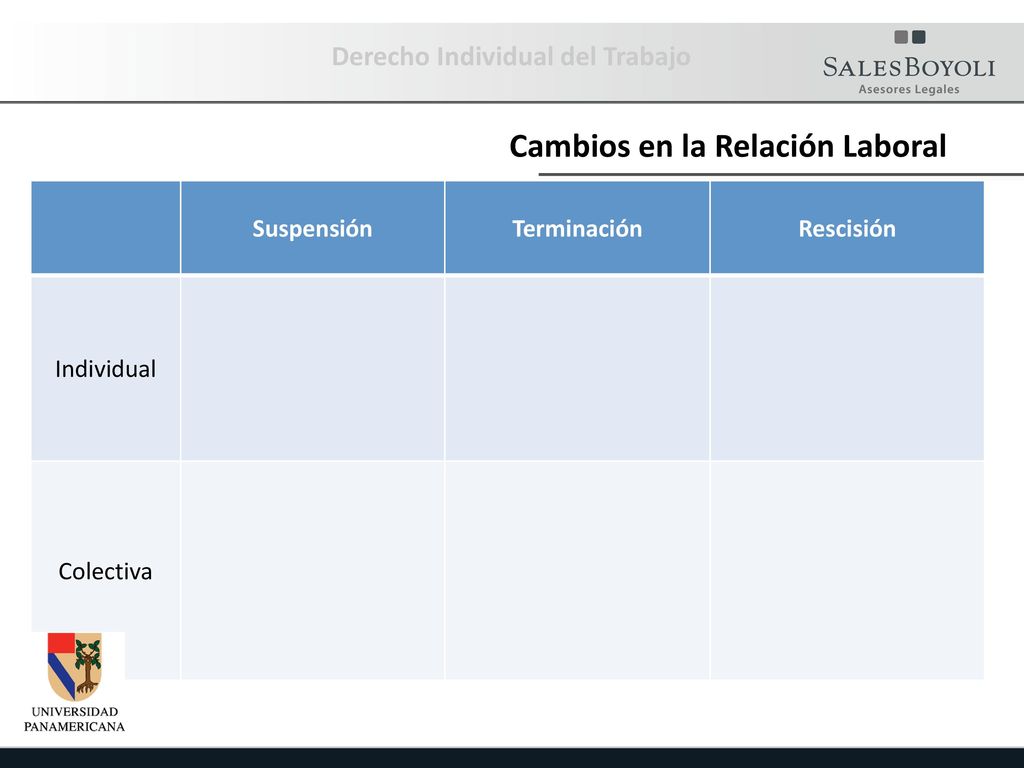 Derecho Individual del Trabajo

SALESBOYOLI
Asesores Legales

Cambios en la Relación Laboral

| | Suspensión | Terminación | Rescisión |
|---|---|---|---|
| Individual | | | |
| Colectiva | | | |

UNIVERSIDAD PANAMERICANA